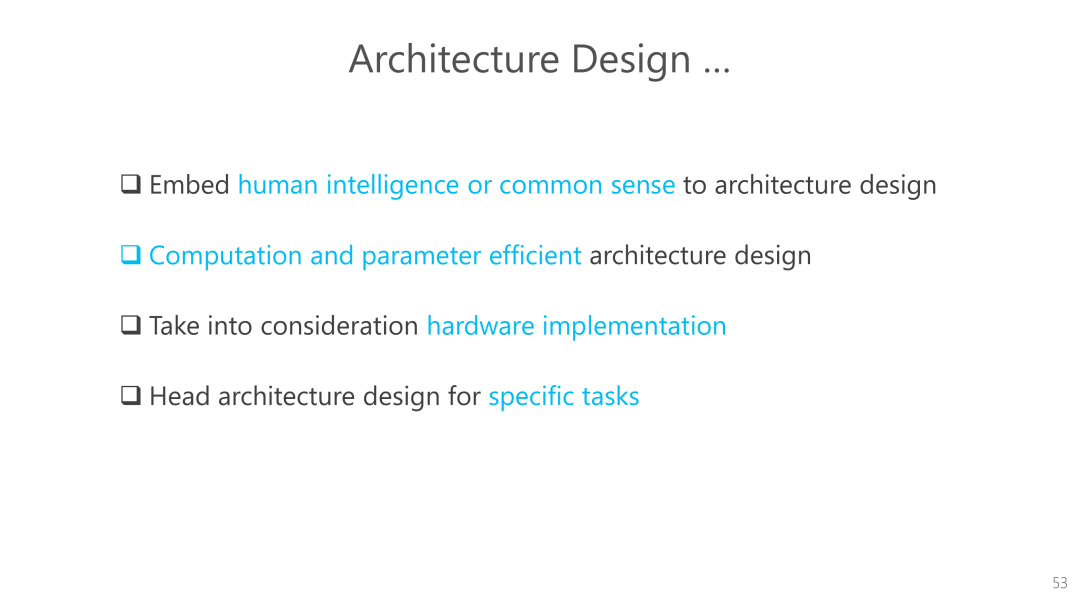 Architecture Design …

❑ Embed human intelligence or common sense to architecture design

❑ Computation and parameter efficient architecture design

❑ Take into consideration hardware implementation

❑ Head architecture design for specific tasks

53